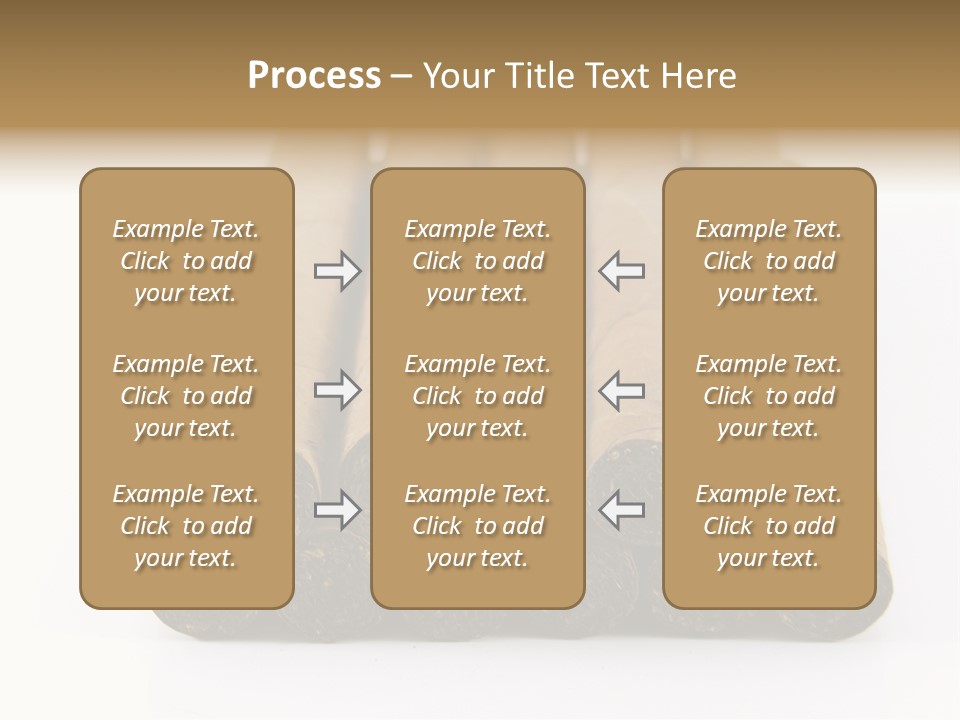 Process – Your Title Text Here

Example Text. Click to add your text.

Example Text. Click to add your text.

Example Text. Click to add your text.

Example Text. Click to add your text.

Example Text. Click to add your text.

Example Text. Click to add your text.

Example Text. Click to add your text.

Example Text. Click to add your text.

Example Text. Click to add your text.